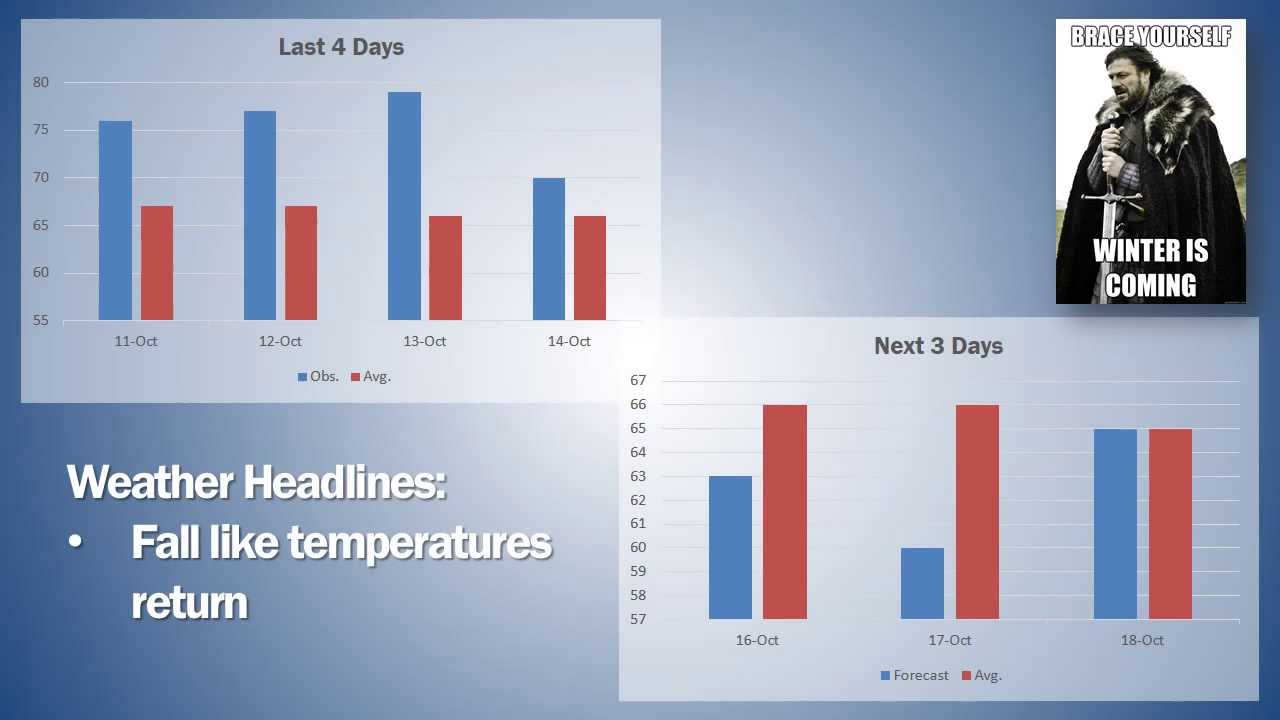 Last 4 Days

80
75
70
65
60
55

11-Oct 12-Oct 13-Oct 14-Oct

Obs. Avg.

BRACE YOURSELF

WINTER IS COMING

Next 3 Days

67
66
65
64
63
62
61
60
59
58
57

16-Oct 17-Oct 18-Oct

Forecast Avg.

Weather Headlines:
• Fall like temperatures return